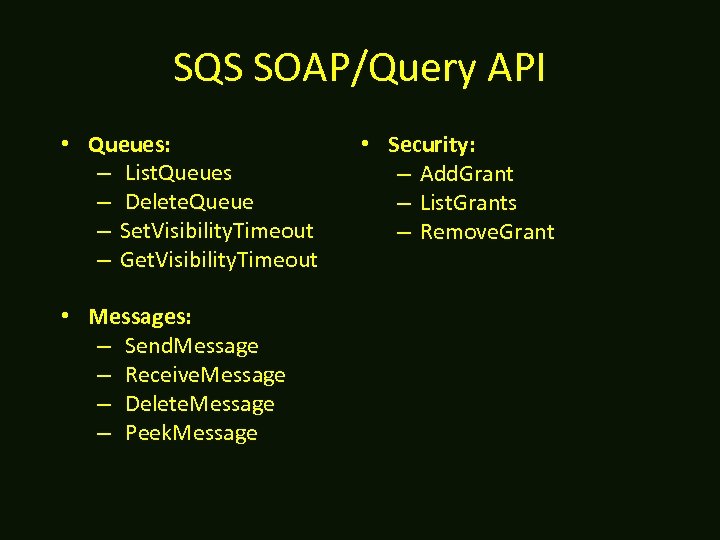 SQS SOAP/Query API

• Queues:
– ListQueues
– DeleteQueue
– SetVisibilityTimeout
– GetVisibilityTimeout

• Messages:
– SendMessage
– ReceiveMessage
– DeleteMessage
– PeekMessage

• Security:
– AddGrant
– ListGrants
– RemoveGrant